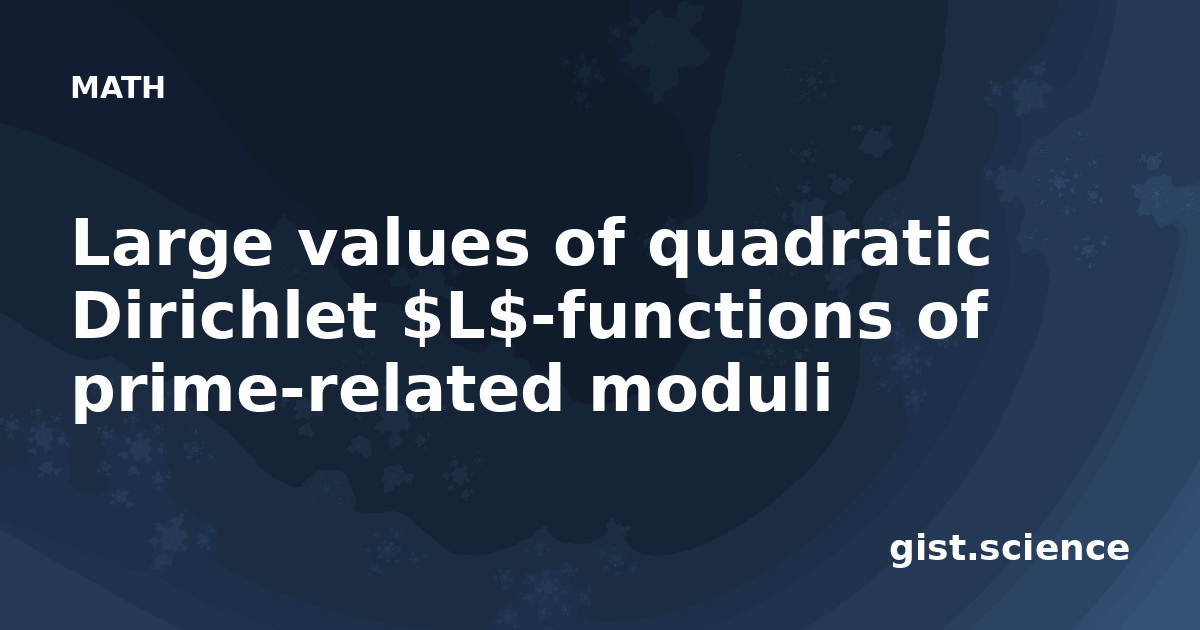 MATH

Large values of quadratic Dirichlet $L$-functions of prime-related moduli

gist.science